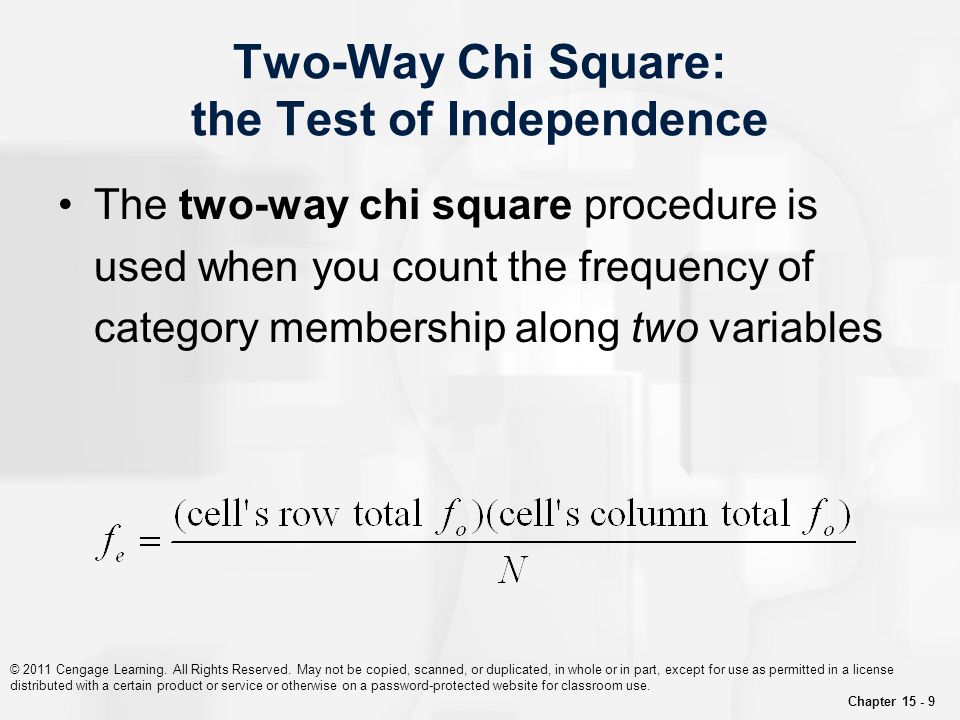 Two-Way Chi Square: the Test of Independence

• The two-way chi square procedure is used when you count the frequency of category membership along two variables

$f_e = \frac{(\text{cell's row total } f_o)(\text{cell's column total } f_o)}{N}$

© 2011 Cengage Learning. All Rights Reserved. May not be copied, scanned, or duplicated, in whole or in part, except for use as permitted in a license distributed with a certain product or service or otherwise on a password-protected website for classroom use.

Chapter 15 - 9